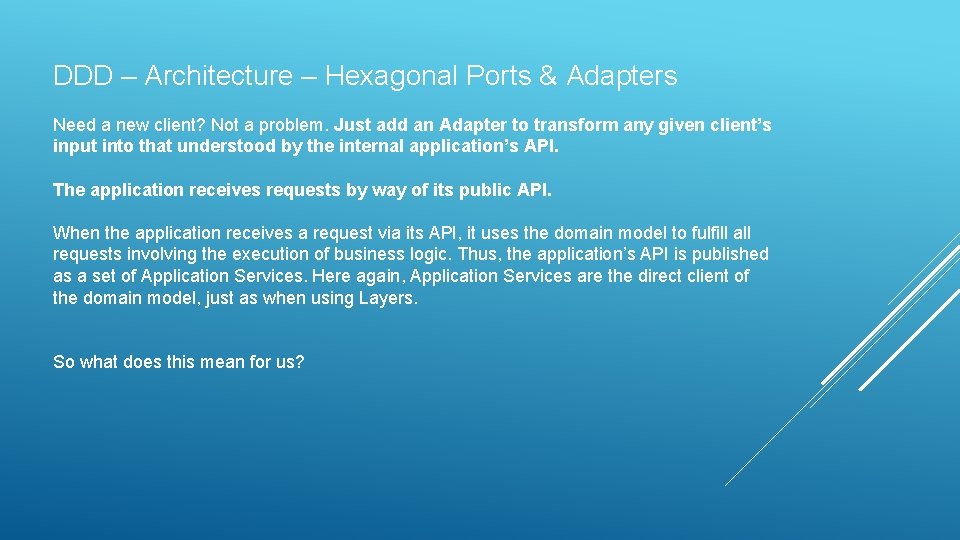 DDD – Architecture – Hexagonal Ports & Adapters

Need a new client? Not a problem. Just add an Adapter to transform any given client's input into that understood by the internal application's API.

The application receives requests by way of its public API.

When the application receives a request via its API, it uses the domain model to fulfill all requests involving the execution of business logic. Thus, the application's API is published as a set of Application Services. Here again, Application Services are the direct client of the domain model, just as when using Layers.

So what does this mean for us?